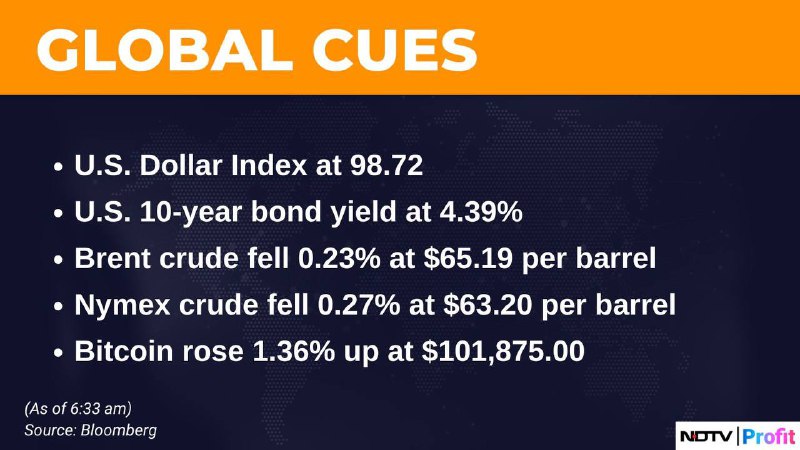 GLOBAL CUES

• U.S. Dollar Index at 98.72
• U.S. 10-year bond yield at 4.39%
• Brent crude fell 0.23% at \$65.19 per barrel
• Nymex crude fell 0.27% at \$63.20 per barrel
• Bitcoin rose 1.36% up at \$101,875.00

(As of 6:33 am)
Source: Bloomberg

NDTV | Profit